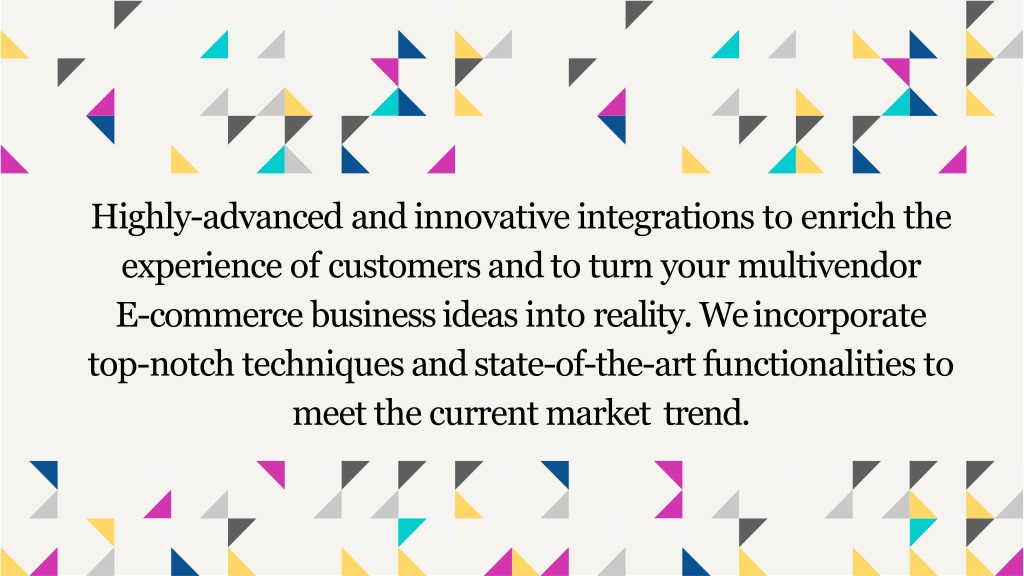 Highly-advanced and innovative integrations to enrich the experience of customers and to turn your multivendor E-commerce business ideas into reality. We incorporate top-notch techniques and state-of-the-art functionalities to meet the current market trend.